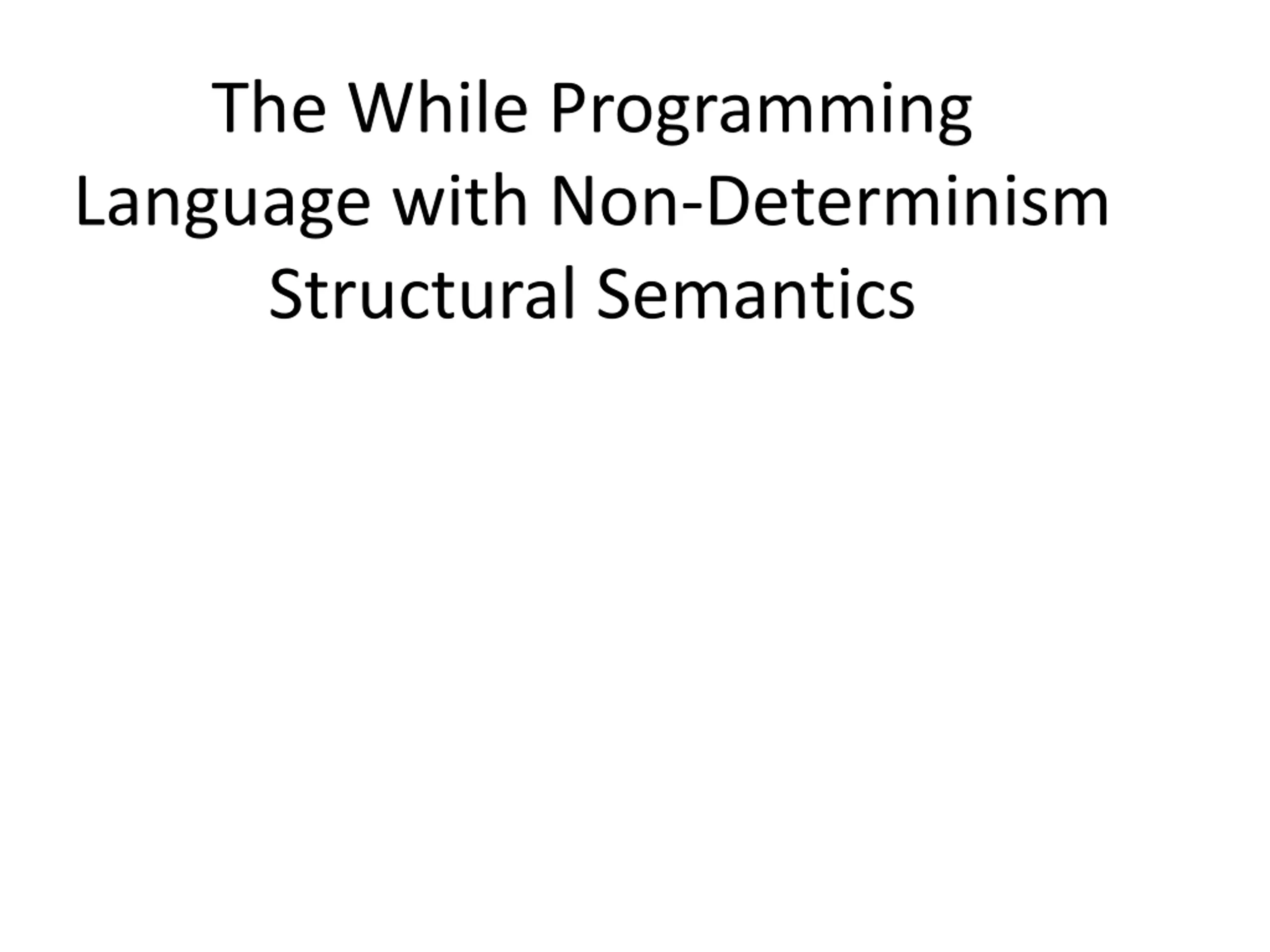 The While Programming Language with Non-Determinism
Structural Semantics